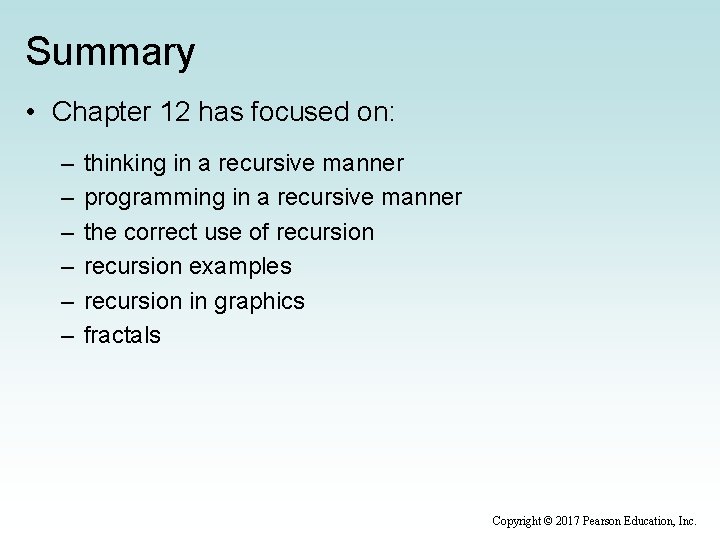 Summary

• Chapter 12 has focused on:

– thinking in a recursive manner
– programming in a recursive manner
– the correct use of recursion
– recursion examples
– recursion in graphics
– fractals

Copyright © 2017 Pearson Education, Inc.